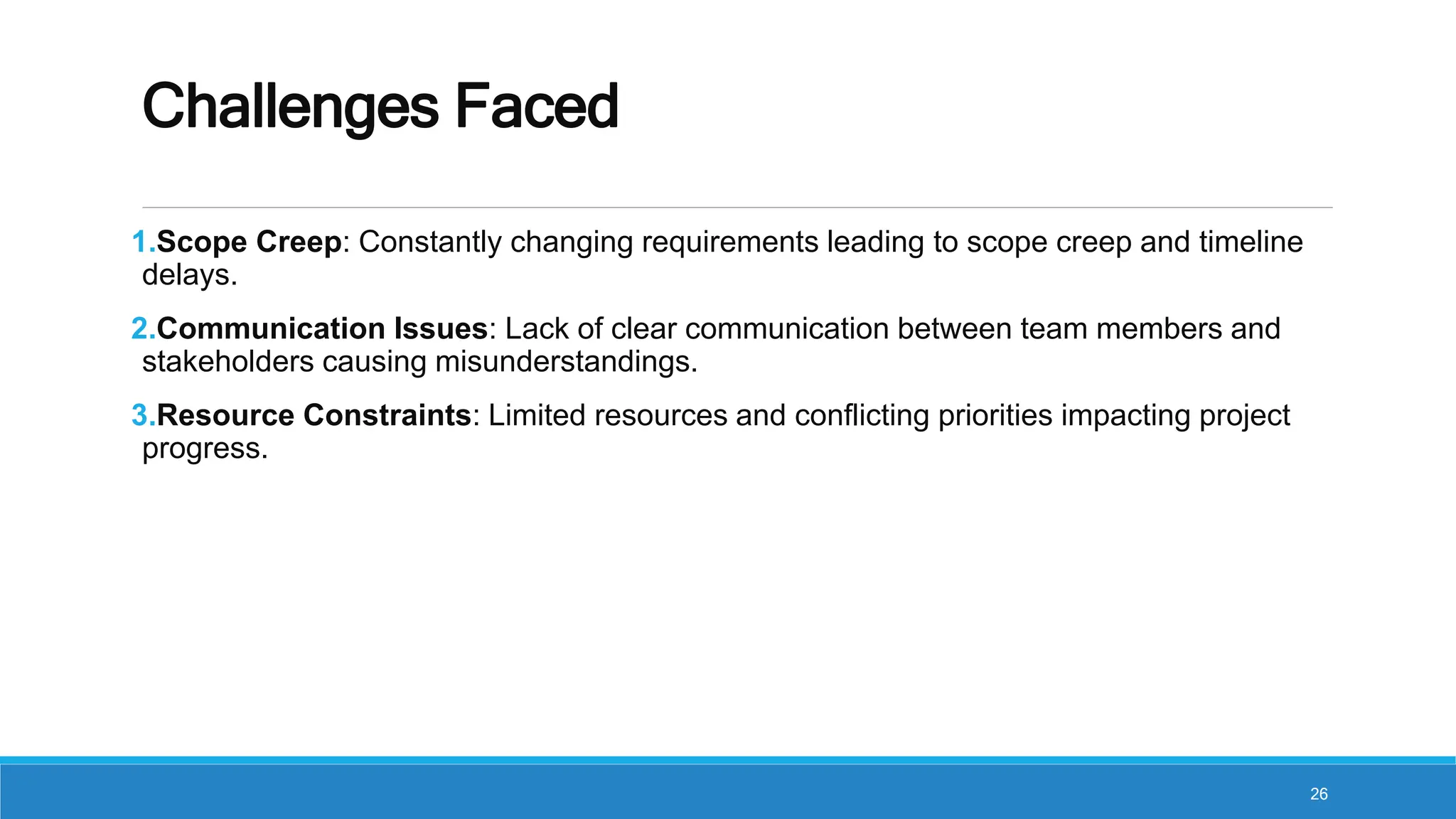 Challenges Faced

1.Scope Creep: Constantly changing requirements leading to scope creep and timeline delays.

2.Communication Issues: Lack of clear communication between team members and stakeholders causing misunderstandings.

3.Resource Constraints: Limited resources and conflicting priorities impacting project progress.

26